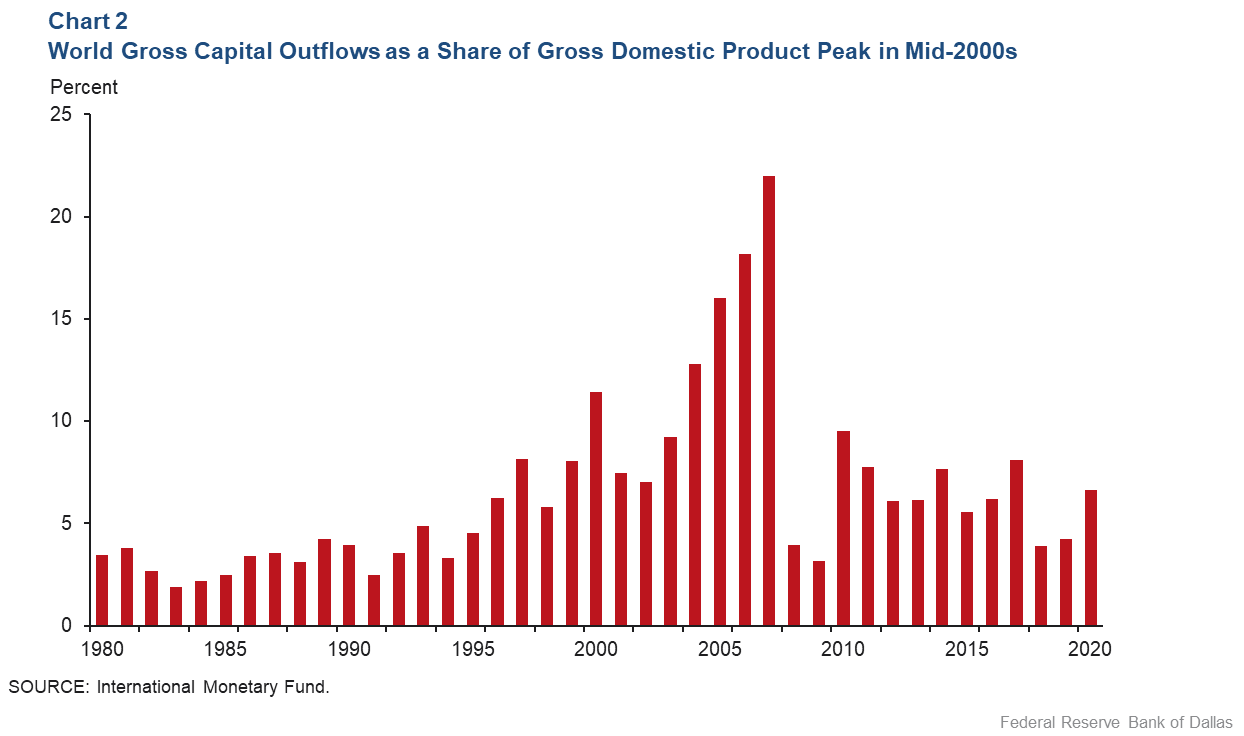 Chart 2
World Gross Capital Outflows as a Share of Gross Domestic Product Peak in Mid-2000s

Percent

25
20
15
10
5
0

1980 1985 1990 1995 2000 2005 2010 2015 2020

SOURCE: International Monetary Fund.

Federal Reserve Bank of Dallas